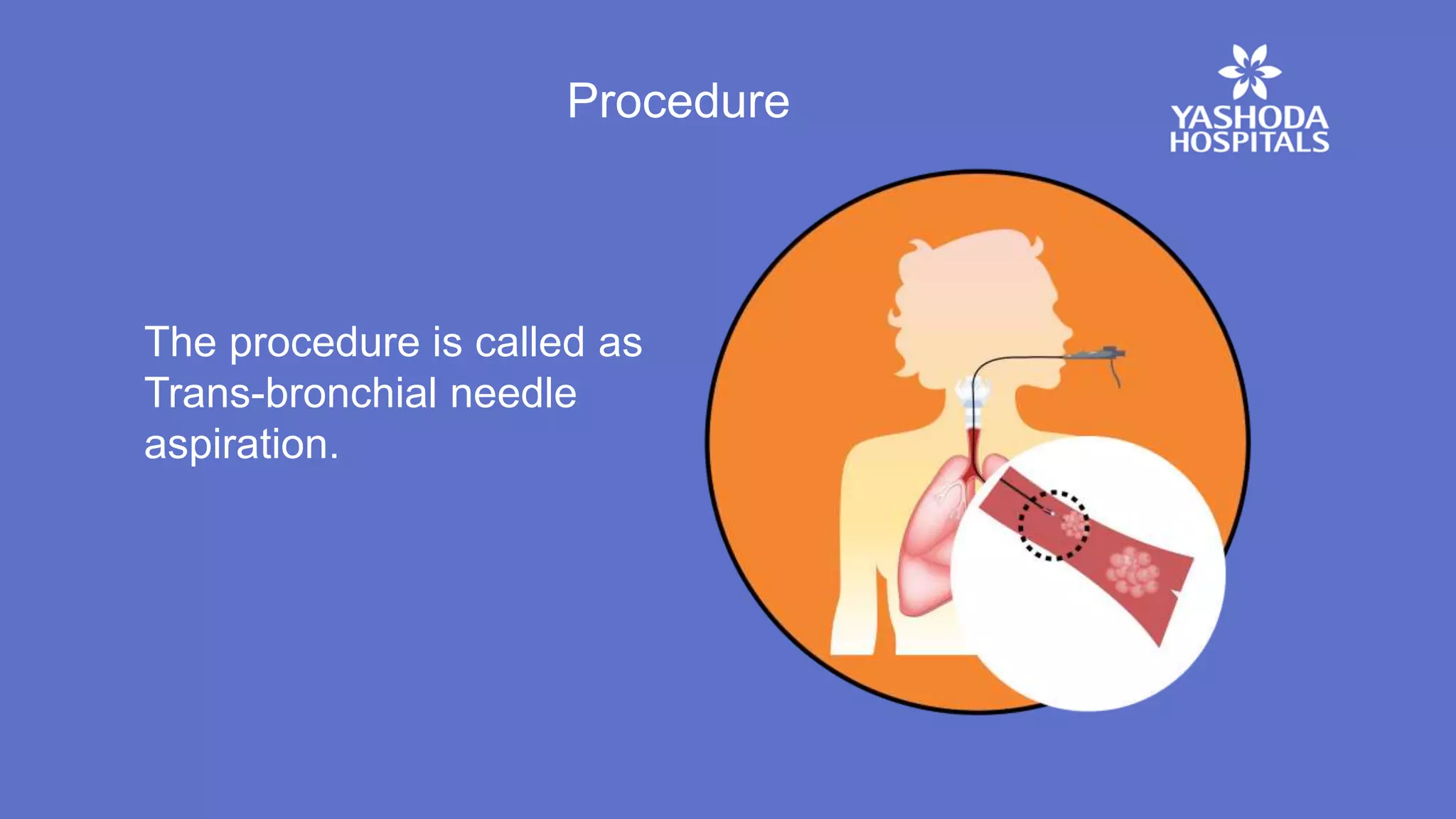 Procedure

YASHODA HOSPITALS

The procedure is called as Trans-bronchial needle aspiration.